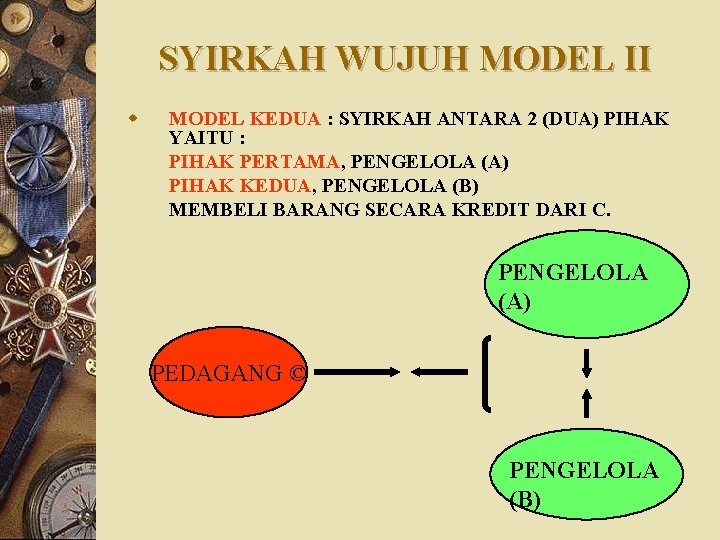 SYIRKAH WUJUH MODEL II

MODEL KEDUA : SYIRKAH ANTARA 2 (DUA) PIHAK YAITU :
PIHAK PERTAMA, PENGELOLA (A)
PIHAK KEDUA, PENGELOLA (B)
MEMBELI BARANG SECARA KREDIT DARI C.

PENGELOLA (A)

PEDAGANG ©

PENGELOLA (B)